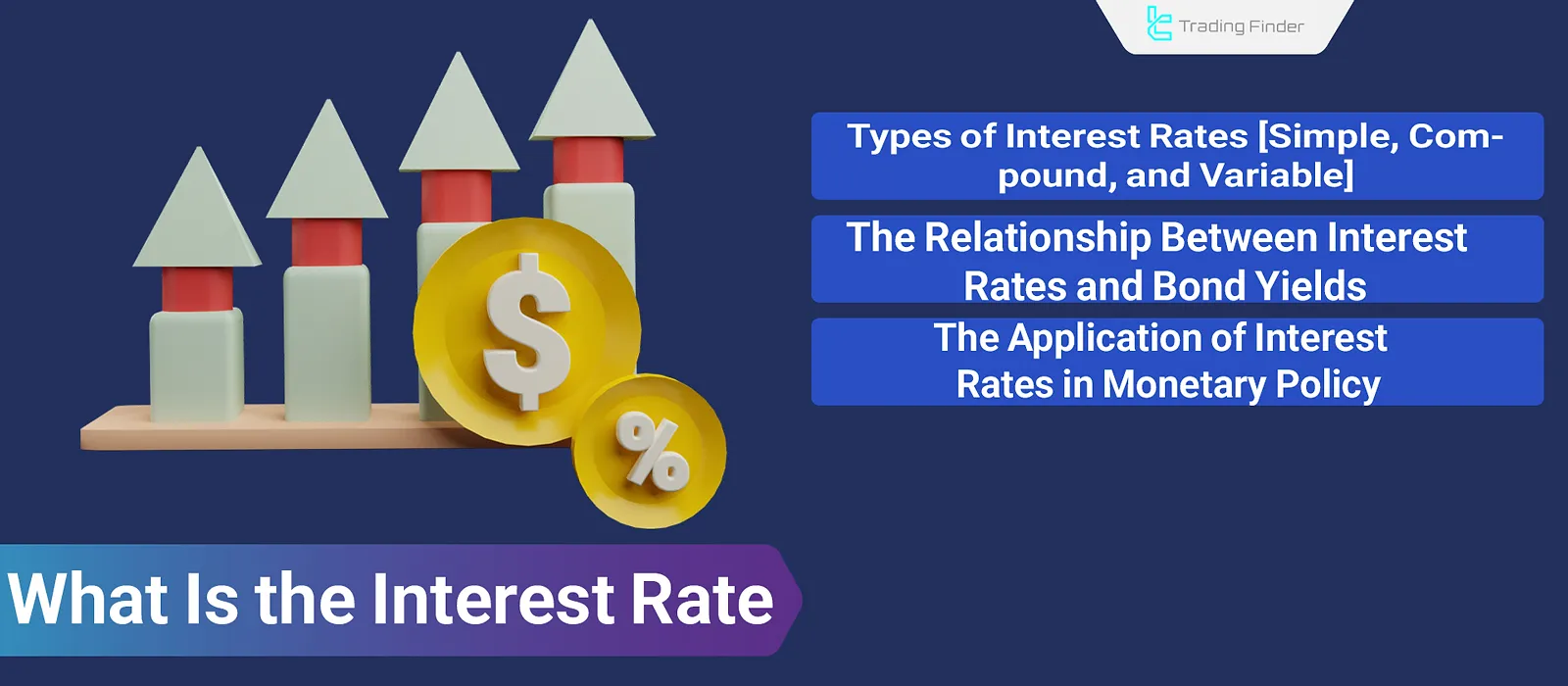 Trading Finder

Types of Interest Rates [Simple, Compound, and Variable]

The Relationship Between Interest Rates and Bond Yields

The Application of Interest Rates in Monetary Policy

$

%

What Is the Interest Rate